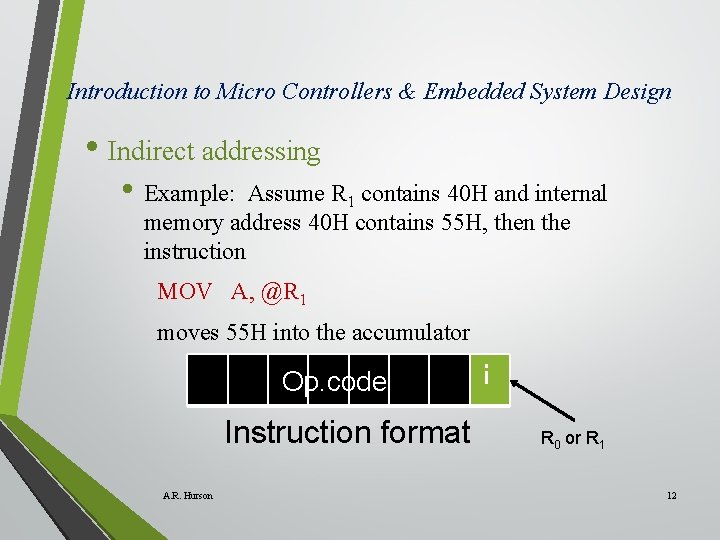 Introduction to Micro Controllers & Embedded System Design

• Indirect addressing

• Example: Assume $R_1$ contains 40H and internal memory address 40H contains 55H, then the instruction

MOV A, @$R_1$

moves 55H into the accumulator

Op.code

i

Instruction format

$R_0$ or $R_1$

A.R. Hurson

12